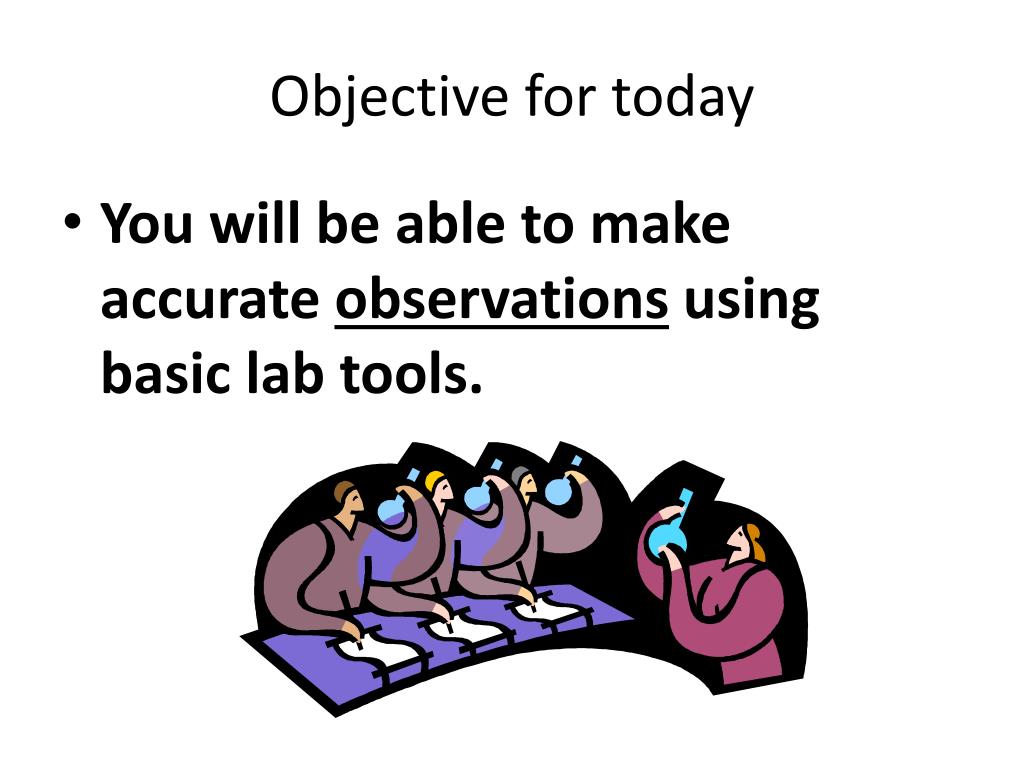 Objective for today

• You will be able to make accurate observations using basic lab tools.